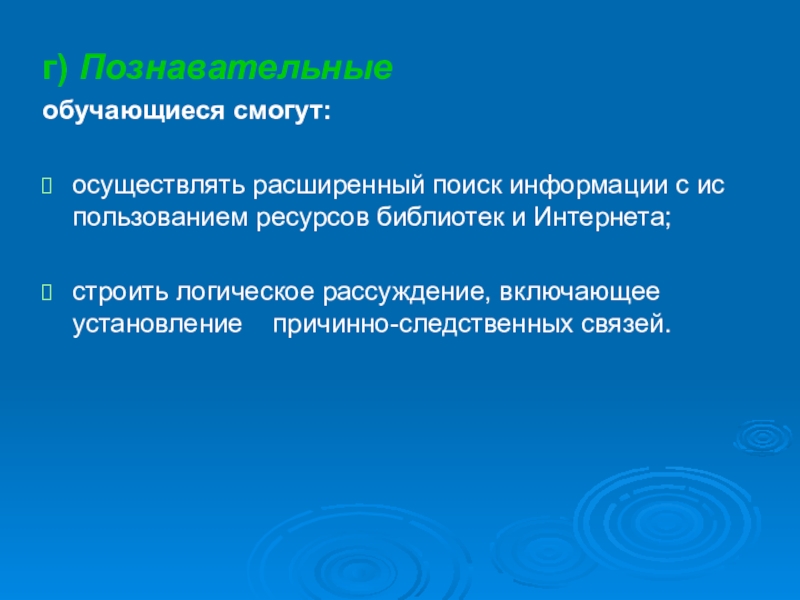 г) Познавательные
обучающиеся смогут:

 осуществлять расширенный поиск информации с ис пользованием ресурсов библиотек и Интернета;

 строить логическое рассуждение, включающее установление причинно-следственных связей.